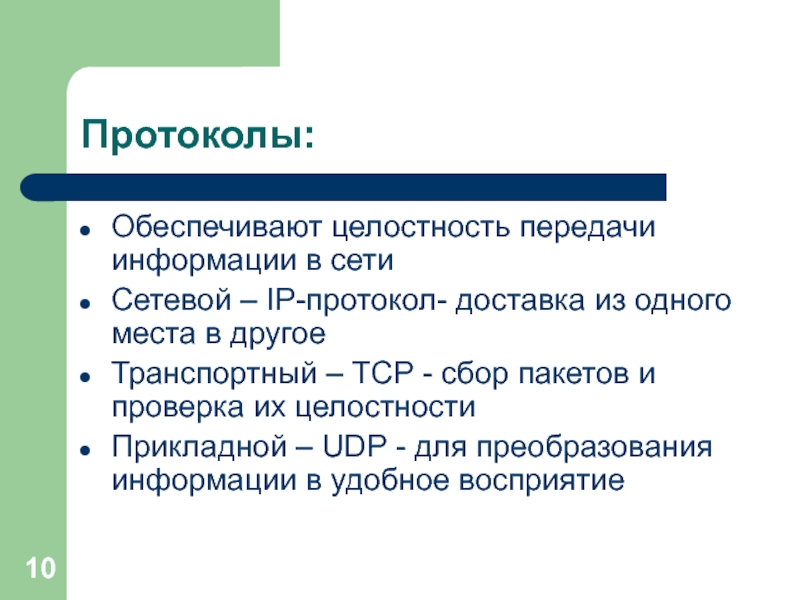 Протоколы:

- Обеспечивают целостность передачи информации в сети
- Сетевой – IP-протокол- доставка из одного места в другое
- Транспортный – TCP - сбор пакетов и проверка их целостности
- Прикладной – UDP - для преобразования информации в удобное восприятие

10